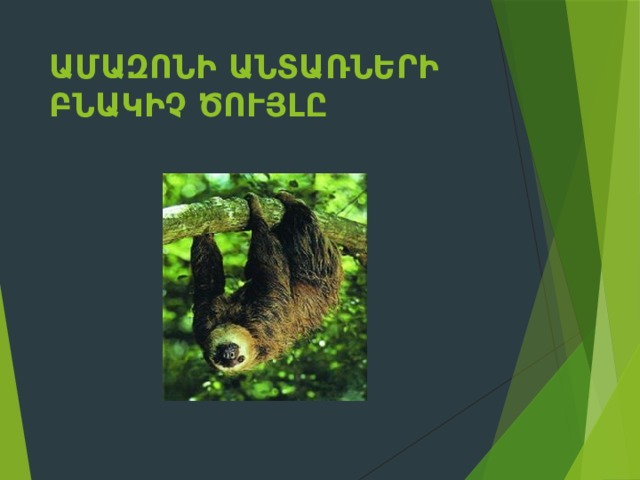 ԱՄԱԶՈՆԻ ԱՆՏԱՌՆԵՐԻ ԲՆԱԿԻՉ ԾՈՒՅԼԸ